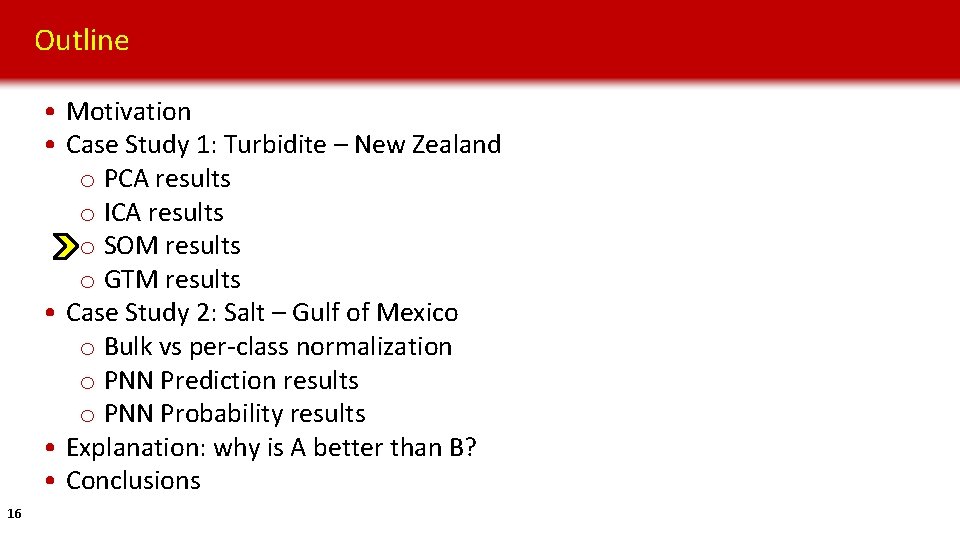 Outline

• Motivation
• Case Study 1: Turbidite – New Zealand
o PCA results
o ICA results
o SOM results
o GTM results
• Case Study 2: Salt – Gulf of Mexico
o Bulk vs per-class normalization
o PNN Prediction results
o PNN Probability results
• Explanation: why is A better than B?
• Conclusions

16